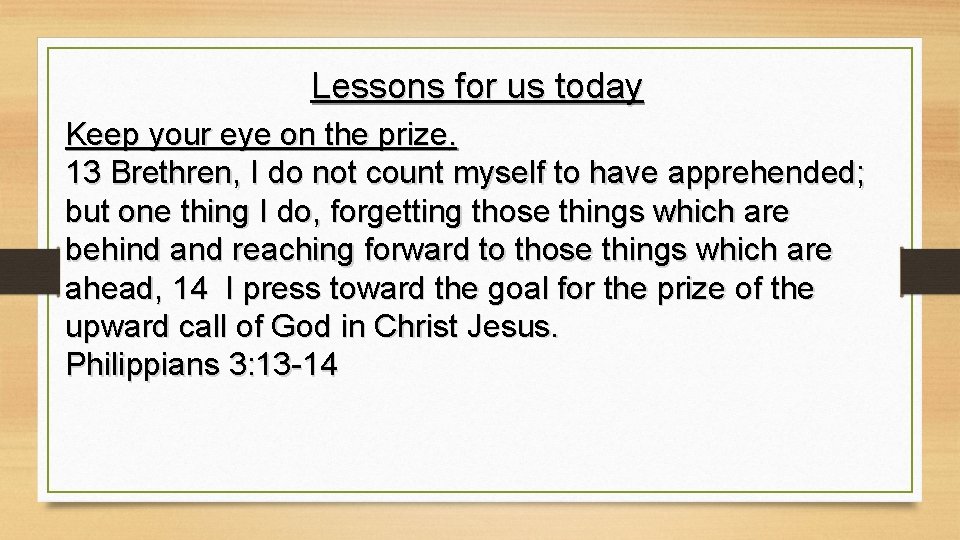 Lessons for us today

Keep your eye on the prize.
13 Brethren, I do not count myself to have apprehended; but one thing I do, forgetting those things which are behind and reaching forward to those things which are ahead, 14 I press toward the goal for the prize of the upward call of God in Christ Jesus.
Philippians 3:13-14